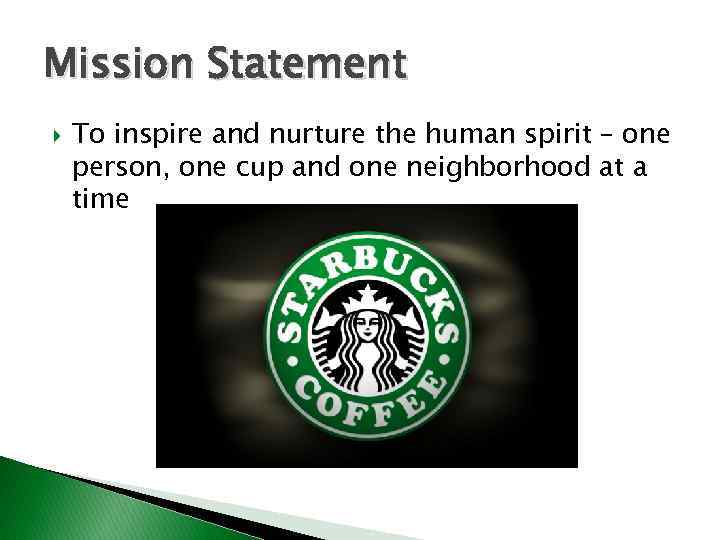 Mission Statement

To inspire and nurture the human spirit – one person, one cup and one neighborhood at a time

STARBUCKS
COFFEE